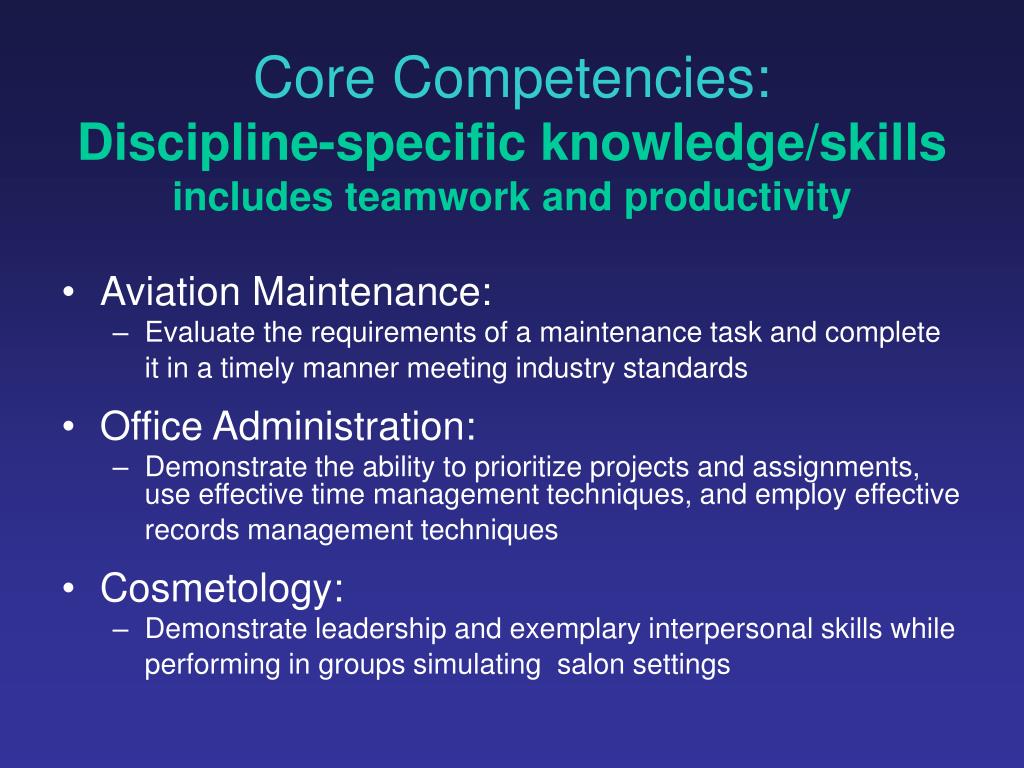 Core Competencies:
Discipline-specific knowledge/skills
includes teamwork and productivity

• Aviation Maintenance:
– Evaluate the requirements of a maintenance task and complete it in a timely manner meeting industry standards

• Office Administration:
– Demonstrate the ability to prioritize projects and assignments, use effective time management techniques, and employ effective records management techniques

• Cosmetology:
– Demonstrate leadership and exemplary interpersonal skills while performing in groups simulating salon settings